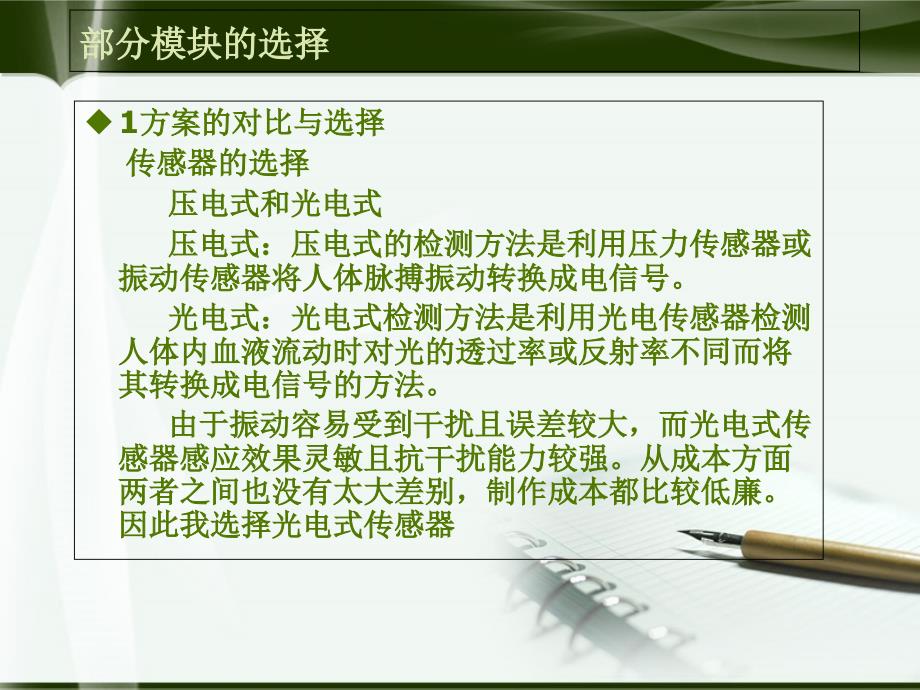 部分模块的选择

◆ 1方案的对比与选择

传感器的选择

压电式和光电式

压电式：压电式的检测方法是利用压力传感器或振动传感器将人体脉搏振动转换成电信号。

光电式：光电式检测方法是利用光电传感器检测人体内血液流动时对光的透过率或反射率不同而将其转换成电信号的方法。

由于振动容易受到干扰且误差较大，而光电式传感器感应效果灵敏且抗干扰能力较强。从成本方面两者之间也没有太大差别，制作成本都比较低廉。因此我选择光电式传感器